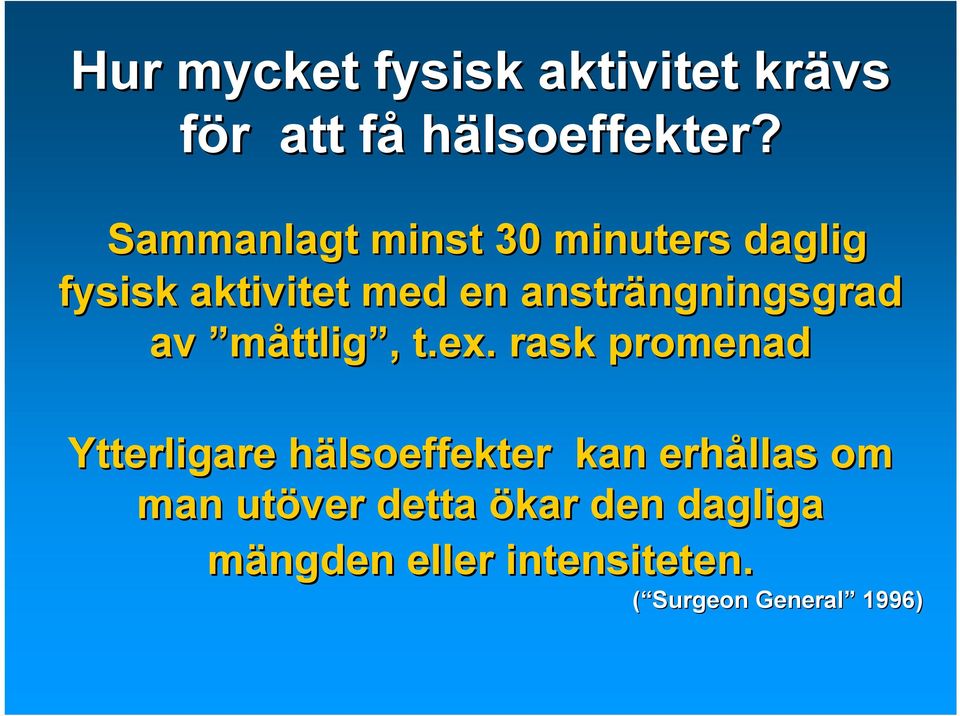 Hur mycket fysisk aktivitet krävs för att få hälsoeffekter?

Sammanlagt minst 30 minuters daglig fysisk aktivitet med en ansträngningsgrad av ”måttlig”, t.ex. rask promenad

Ytterligare hälsoeffekter kan erhållas om man utöver detta ökar den dagliga mängden eller intensiteten.

(“Surgeon General” 1996)